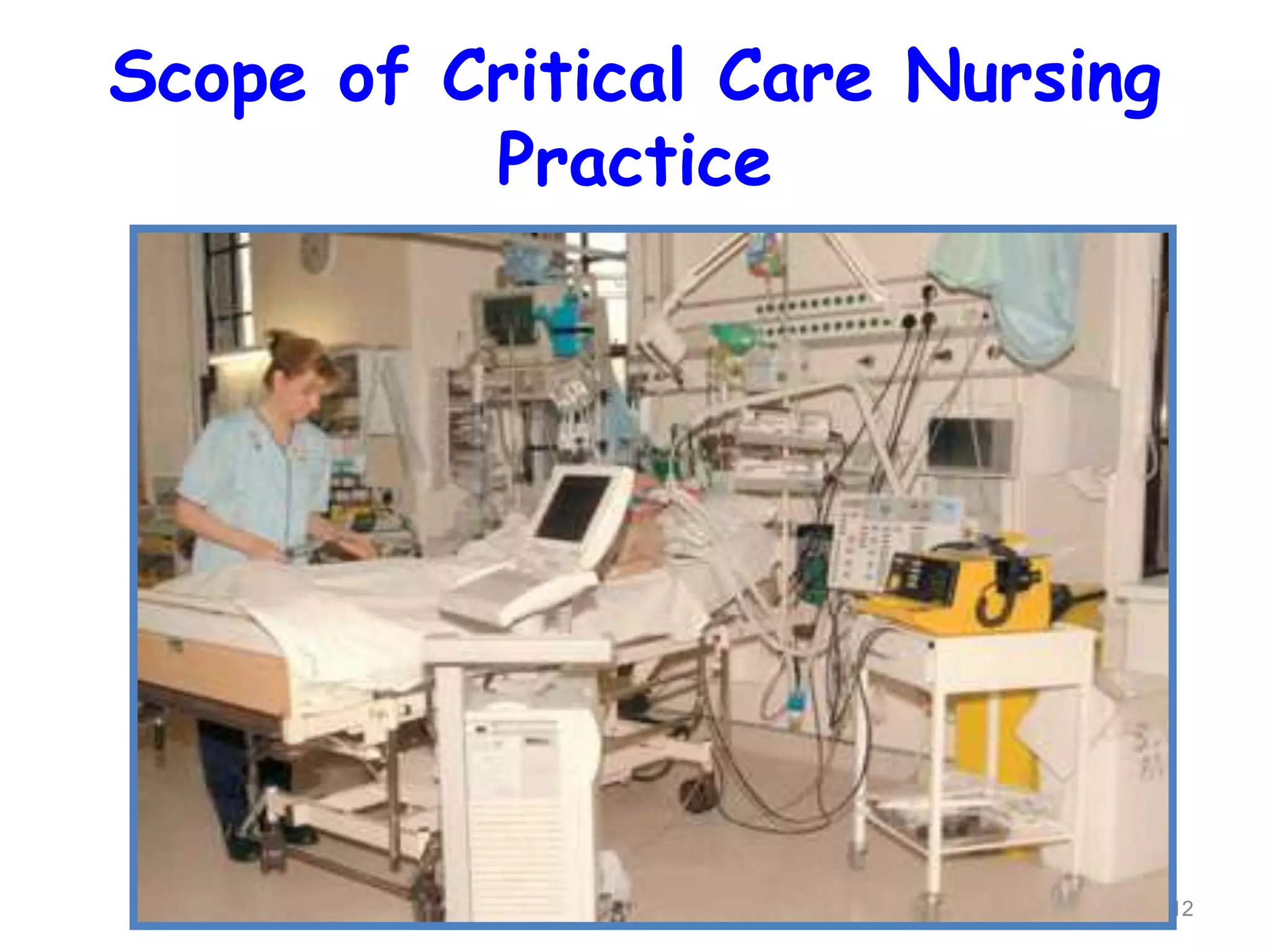 Scope of Critical Care Nursing Practice

12